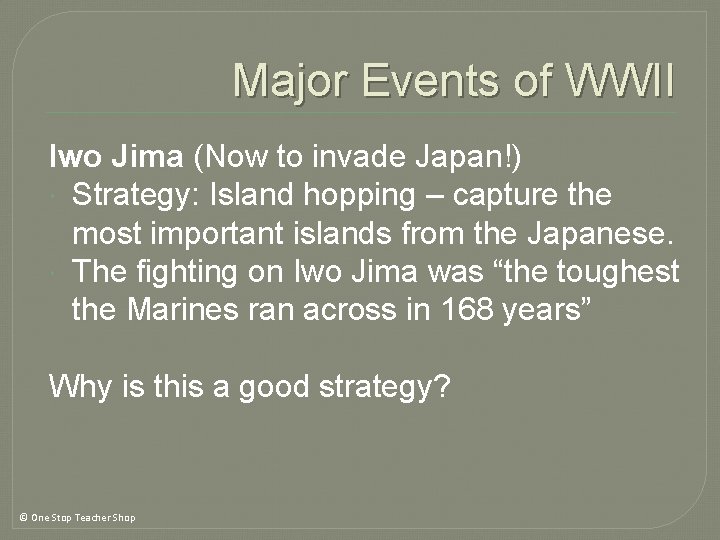 Major Events of WWII

Iwo Jima (Now to invade Japan!)

• Strategy: Island hopping – capture the most important islands from the Japanese.
• The fighting on Iwo Jima was "the toughest the Marines ran across in 168 years"

Why is this a good strategy?

© One Stop Teacher Shop